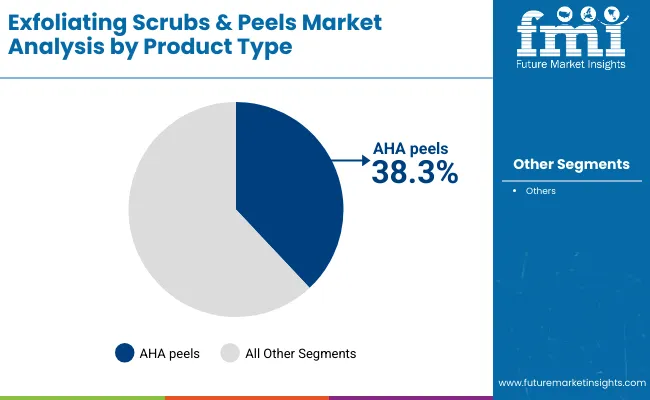 Exfoliating Scrubs & Peels Market Analysis by Product Type

fmi
Future Market Insights

AHA peels
38.3%

Other Segments
• Others

AHA peels
All Other Segments

www.futuremarketinsights.com